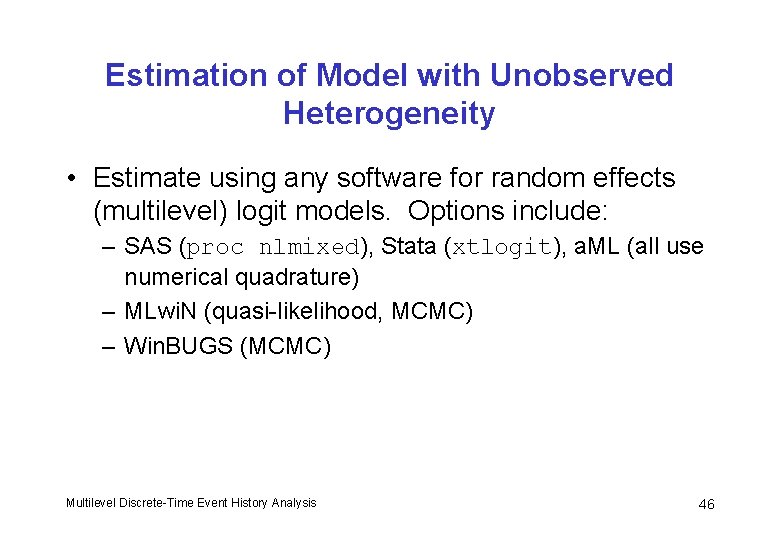 Estimation of Model with Unobserved Heterogeneity

• Estimate using any software for random effects (multilevel) logit models. Options include:

– SAS (proc nlmixed), Stata (xtlogit), aML (all use numerical quadrature)

– MLwiN (quasi-likelihood, MCMC)

– WinBUGS (MCMC)

Multilevel Discrete-Time Event History Analysis

46